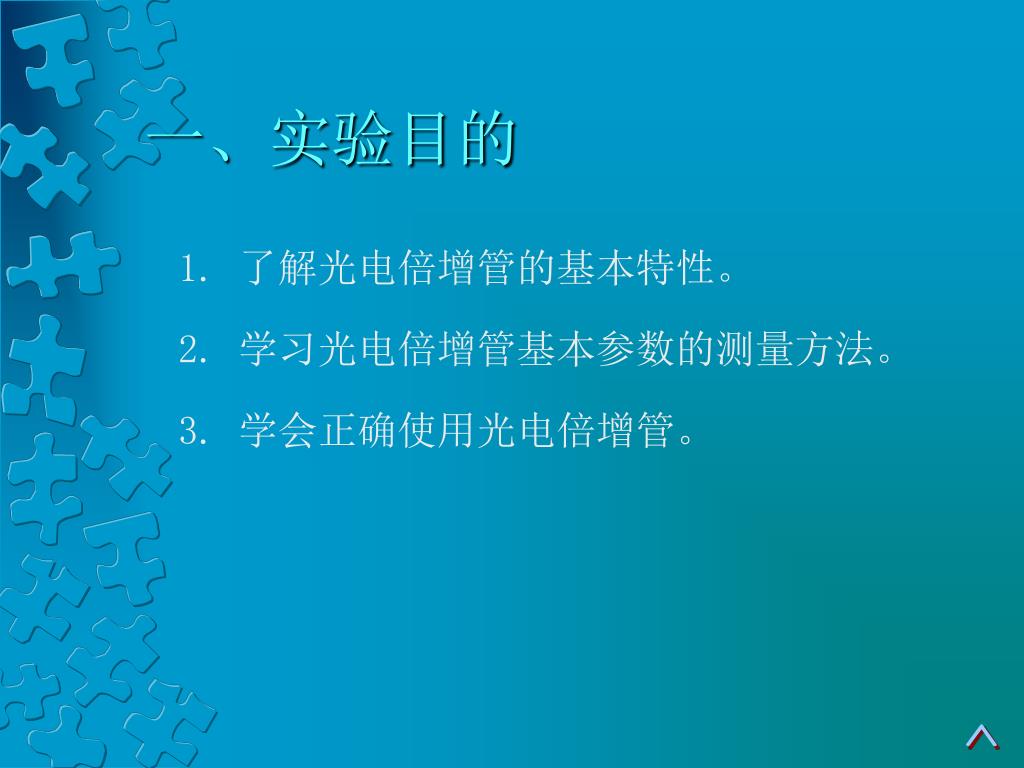 一、实验目的

1. 了解光电倍增管的基本特性。

2. 学习光电倍增管基本参数的测量方法。

3. 学会正确使用光电倍增管。